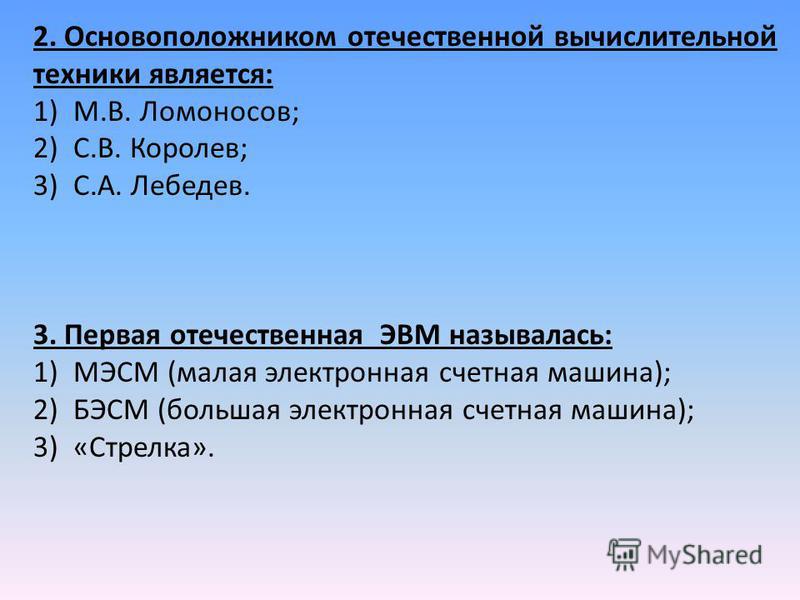 2. Основоположником отечественной вычислительной техники является:
1) М.В. Ломоносов;
2) С.В. Королев;
3) С.А. Лебедев.

3. Первая отечественная ЭВМ называлась:
1) МЭСМ (малая электронная счетная машина);
2) БЭСМ (большая электронная счетная машина);
3) «Стрелка».

MyShared